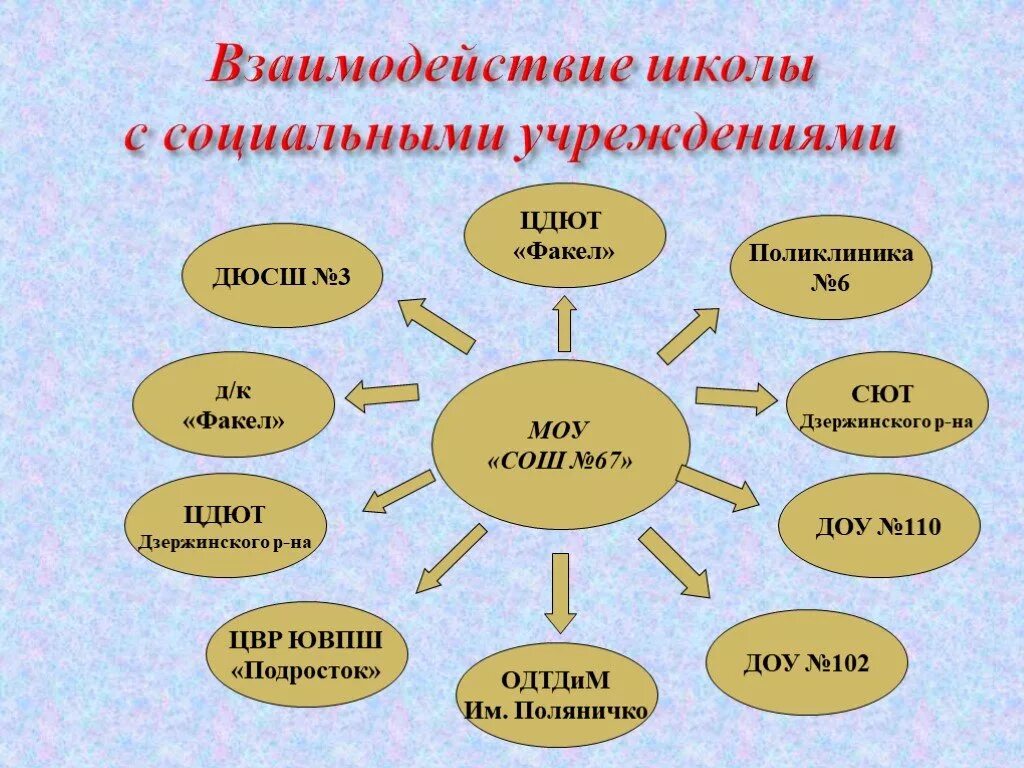 Взаимодействие школы с социальными учреждениями

ЦДЮТ «Факел»

ДЮСШ №3

Поликлиника №6

д/к «Факел»

МОУ «СОШ №67»

СЮТ Дзержинского р-на

ЦДЮТ Дзержинского р-на

ДОУ №110

ЦВР ЮВПШ «Подросток»

ОДТДиМ Им. Поляничко

ДОУ №102